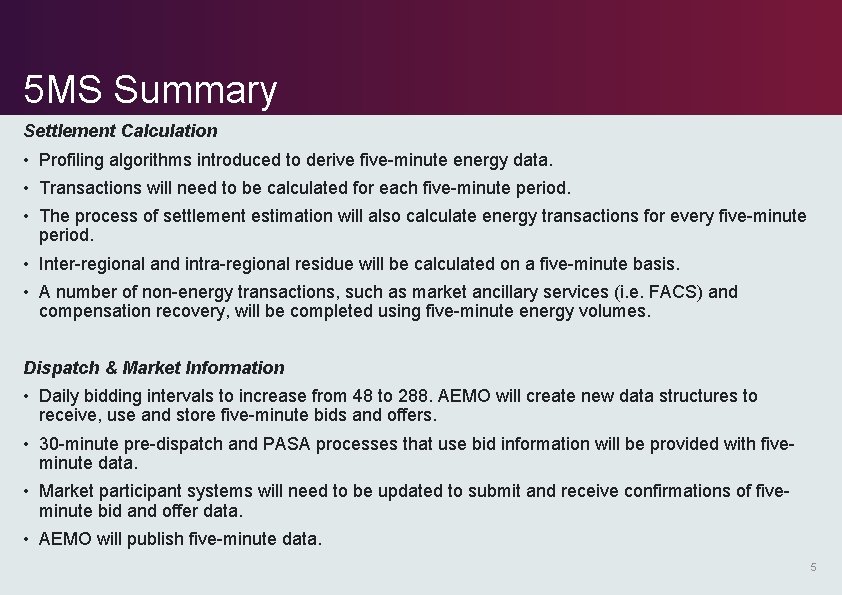 5MS Summary

Settlement Calculation

• Profiling algorithms introduced to derive five-minute energy data.

• Transactions will need to be calculated for each five-minute period.

• The process of settlement estimation will also calculate energy transactions for every five-minute period.

• Inter-regional and intra-regional residue will be calculated on a five-minute basis.

• A number of non-energy transactions, such as market ancillary services (i.e. FACS) and compensation recovery, will be completed using five-minute energy volumes.

Dispatch & Market Information

• Daily bidding intervals to increase from 48 to 288. AEMO will create new data structures to receive, use and store five-minute bids and offers.

• 30-minute pre-dispatch and PASA processes that use bid information will be provided with five-minute data.

• Market participant systems will need to be updated to submit and receive confirmations of five-minute bid and offer data.

• AEMO will publish five-minute data.

5